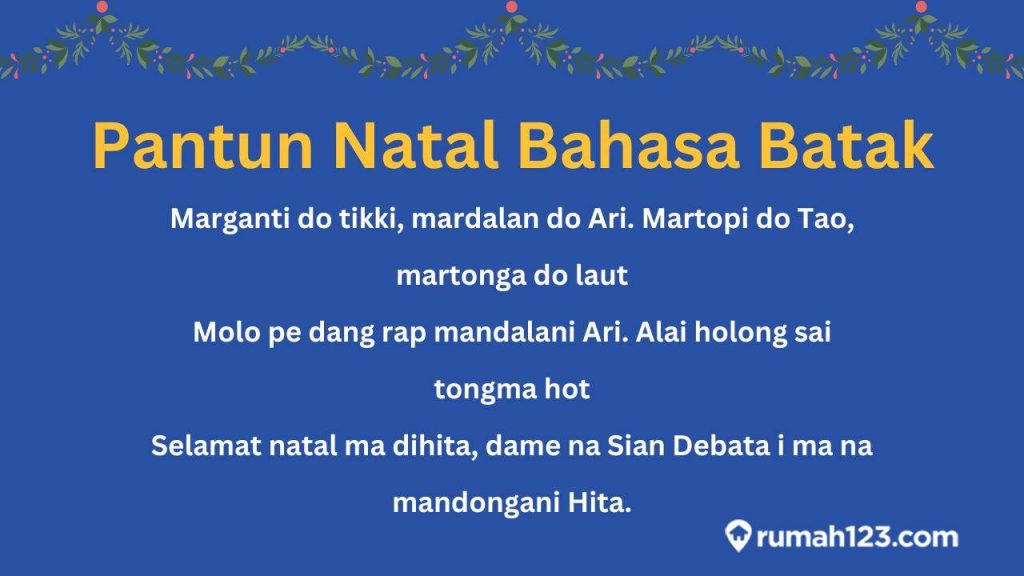 Pantun Natal Bahasa Batak

Marganti do tikki, mardalan do Ari. Martopi do Tao, martonga do laut
Molo pe dang rap mandalani Ari. Alai holong sai tongma hot
Selamat natal ma dihita, dame na Sian Debata i ma na mandongani Hita.

rumah123.com